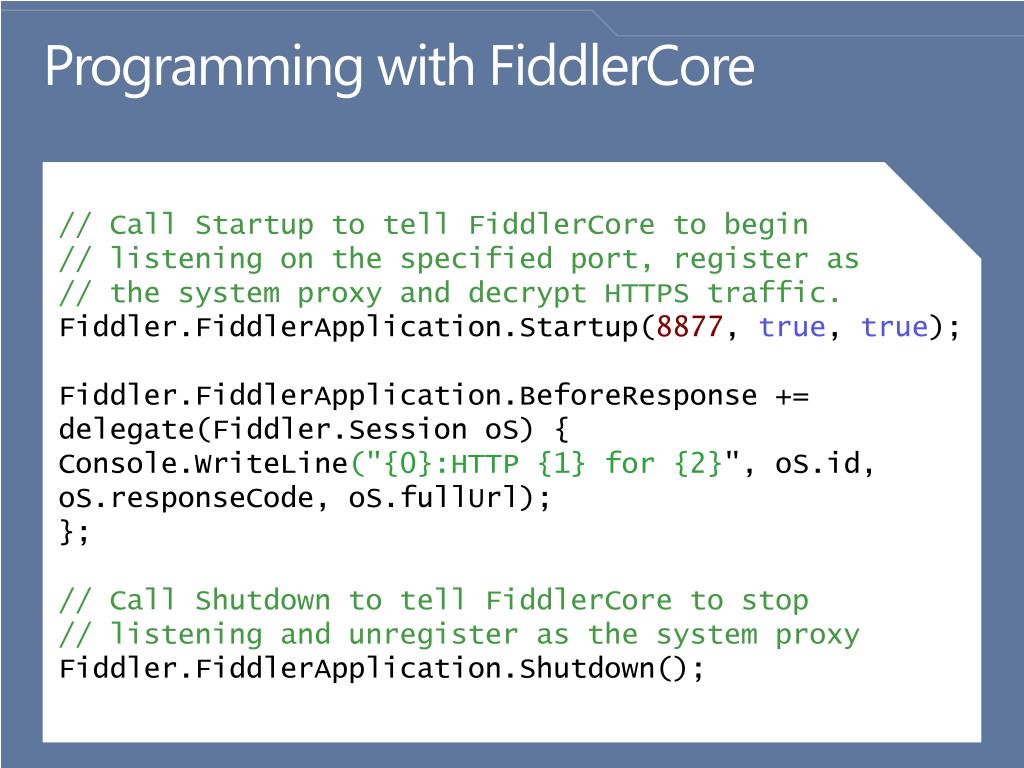 Programming with FiddlerCore

// Call Startup to tell FiddlerCore to begin
// listening on the specified port, register as
// the system proxy and decrypt HTTPS traffic.
Fiddler.FiddlerApplication.Startup(8877, true, true);

Fiddler.FiddlerApplication.BeforeResponse +=
delegate(Fiddler.Session oS) {
Console.WriteLine("{0}:HTTP {1} for {2}", oS.id,
oS.responseCode, oS.fullUrl);
};

// Call Shutdown to tell FiddlerCore to stop
// listening and unregister as the system proxy
Fiddler.FiddlerApplication.Shutdown();